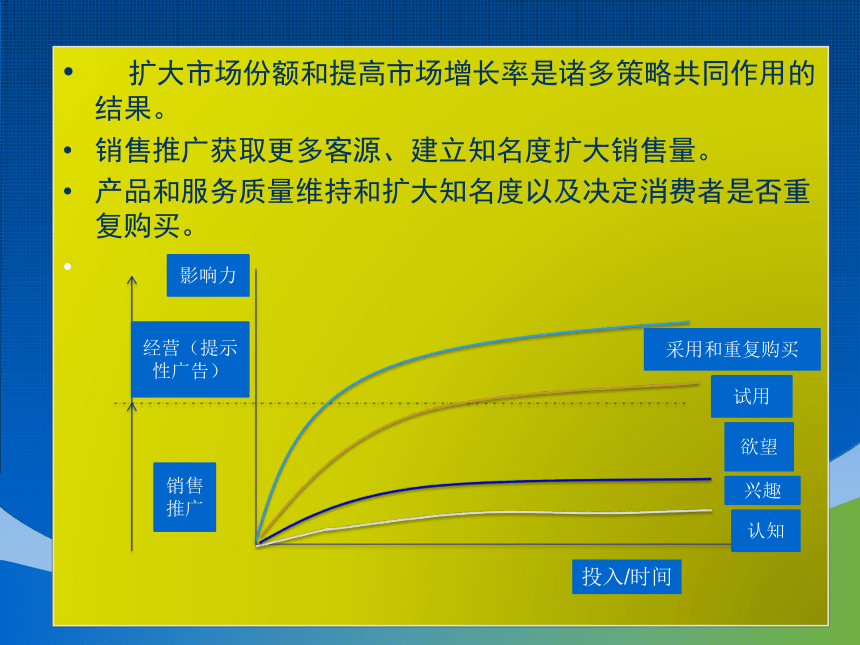 • 扩大市场份额和提高市场增长率是诸多策略共同作用的结果。

• 销售推广获取更多客源、建立知名度扩大销售量。

• 产品和服务质量维持和扩大知名度以及决定消费者是否重复购买。

•

影响力

经营（提示性广告）

销售推广

采用和重复购买

试用

欲望

兴趣

认知

投入/时间